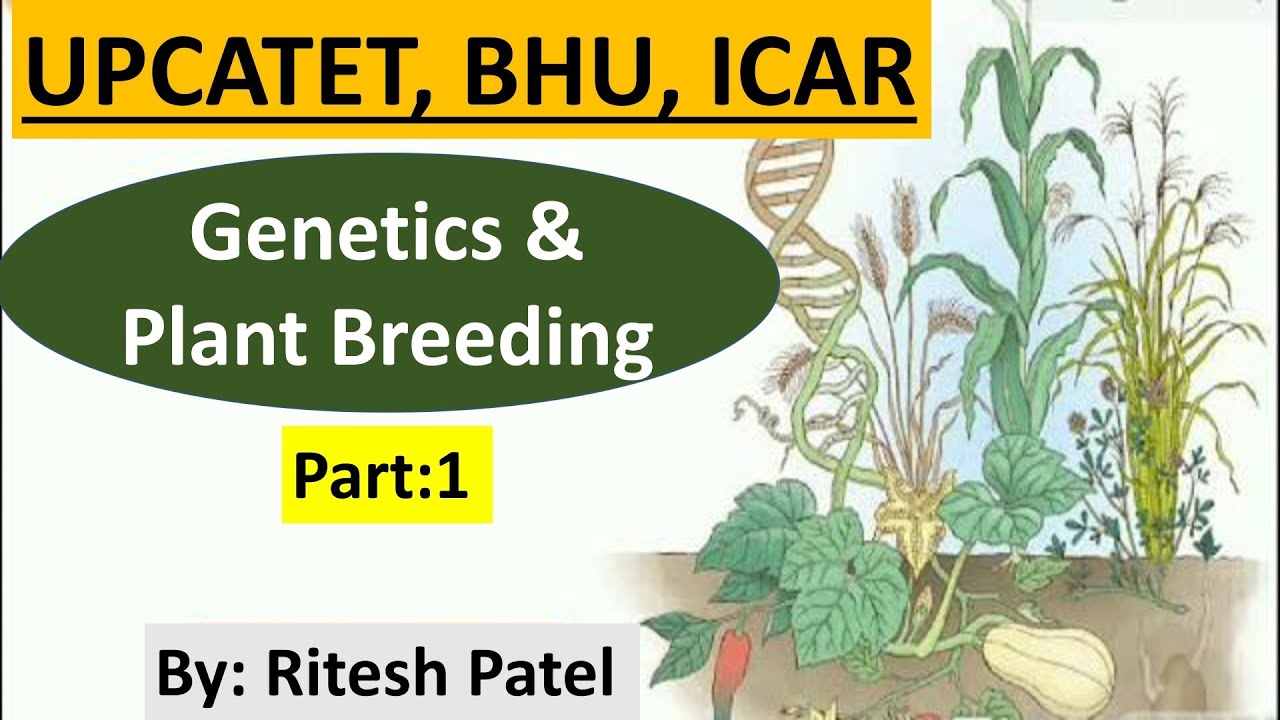 UPCATET, BHU, ICAR

Genetics & Plant Breeding

Part:1

By: Ritesh Patel